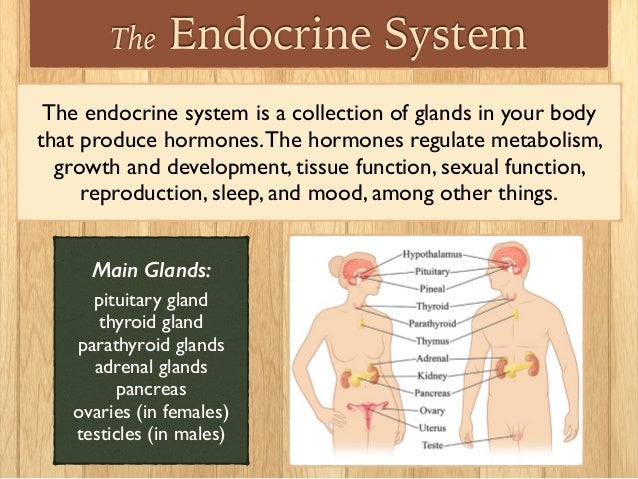 The Endocrine System

The endocrine system is a collection of glands in your body that produce hormones. The hormones regulate metabolism, growth and development, tissue function, sexual function, reproduction, sleep, and mood, among other things.

Main Glands:
pituitary gland
thyroid gland
parathyroid glands
adrenal glands
pancreas
ovaries (in females)
testicles (in males)

Hypothalamus
Pituitary
Pineal
Thyroid
Parathyroid
Thymus
Adrenal
Kidney
Pancreas
Ovary
Uterus
Teste